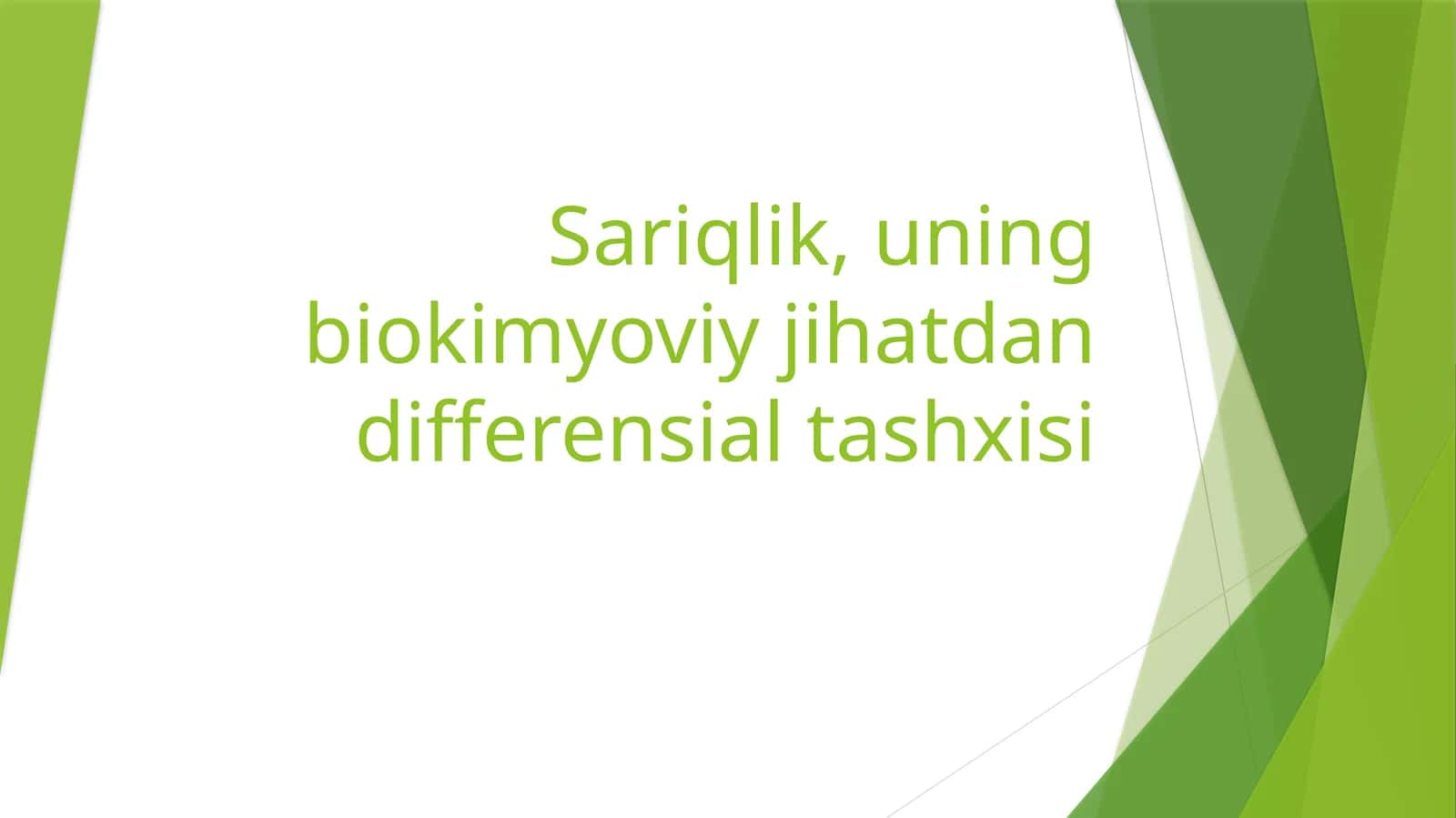 Sariqlik, uning biokimyoviy jihatdan differensial tashxisi